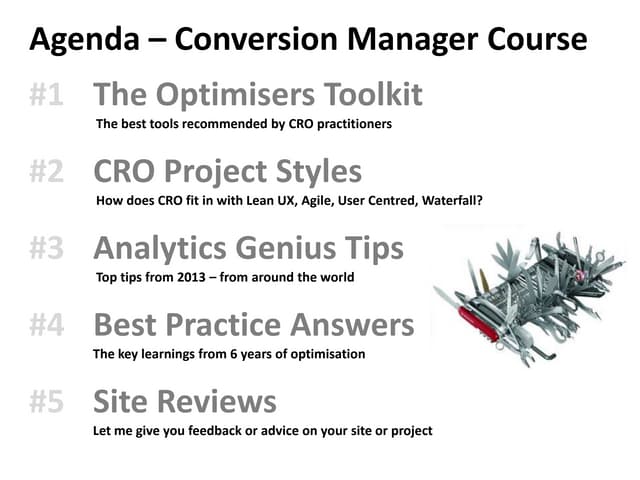 Agenda – Conversion Manager Course

#1 The Optimisers Toolkit
The best tools recommended by CRO practitioners

#2 CRO Project Styles
How does CRO fit in with Lean UX, Agile, User Centred, Waterfall?

#3 Analytics Genius Tips
Top tips from 2013 – from around the world

#4 Best Practice Answers
The key learnings from 6 years of optimisation

#5 Site Reviews
Let me give you feedback or advice on your site or project